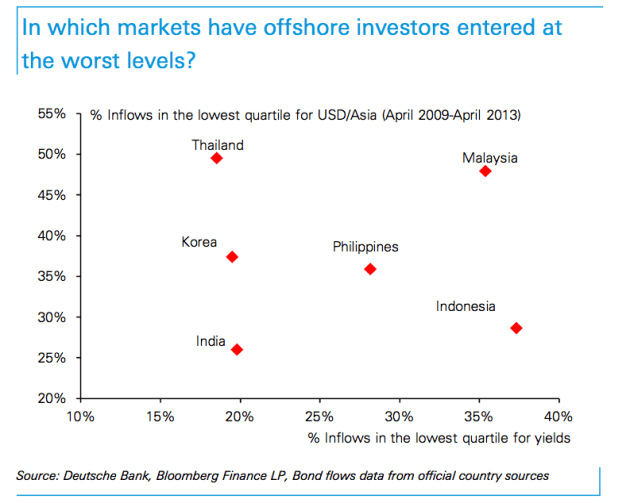 In which markets have offshore investors entered at the worst levels?

% Inflows in the lowest quartile for USD/Asia (April 2009-April 2013)

55%
50%
45%
40%
35%
30%
25%
20%

Thailand
Malaysia
Korea
Philippines
Indonesia
India

10%
15%
20%
25%
30%
35%
40%

% Inflows in the lowest quartile for yields

Source: Deutsche Bank, Bloomberg Finance LP, Bond flows data from official country sources